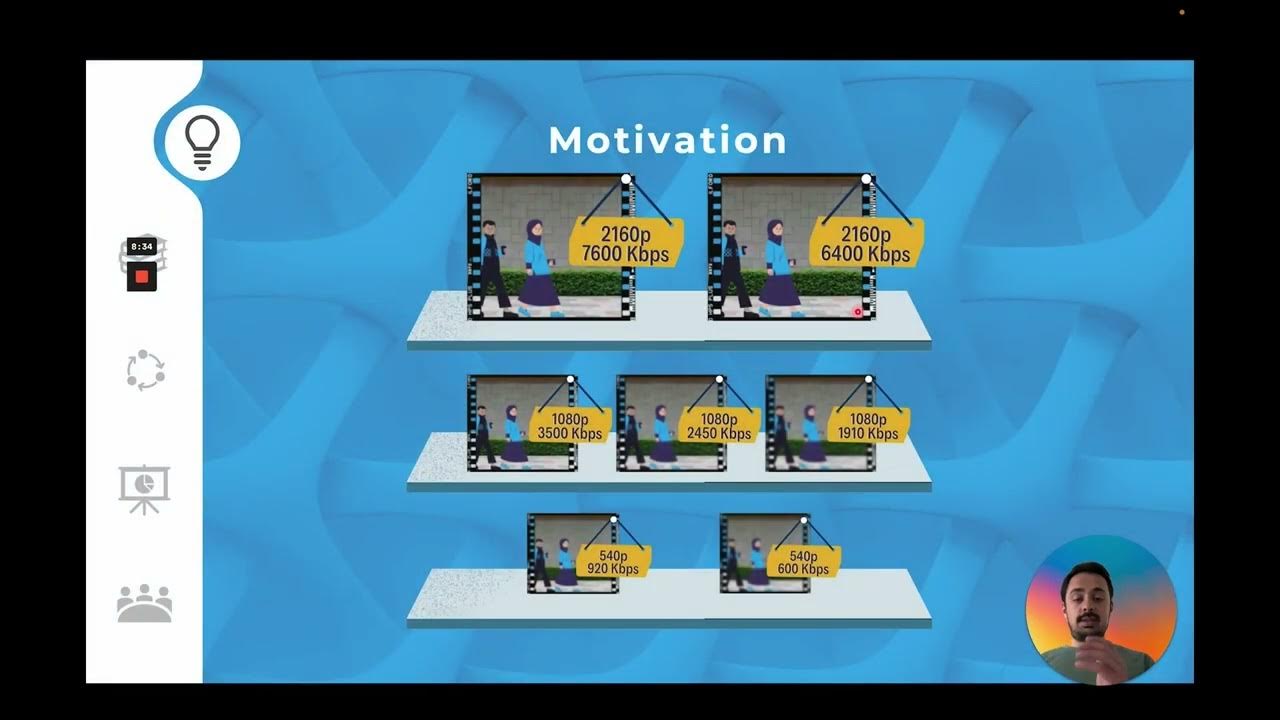 8:34

Motivation

2160p
7600 Kbps

2160p
6400 Kbps

1080p
3500 Kbps

1080p
2450 Kbps

1080p
1910 Kbps

540p
920 Kbps

540p
600 Kbps